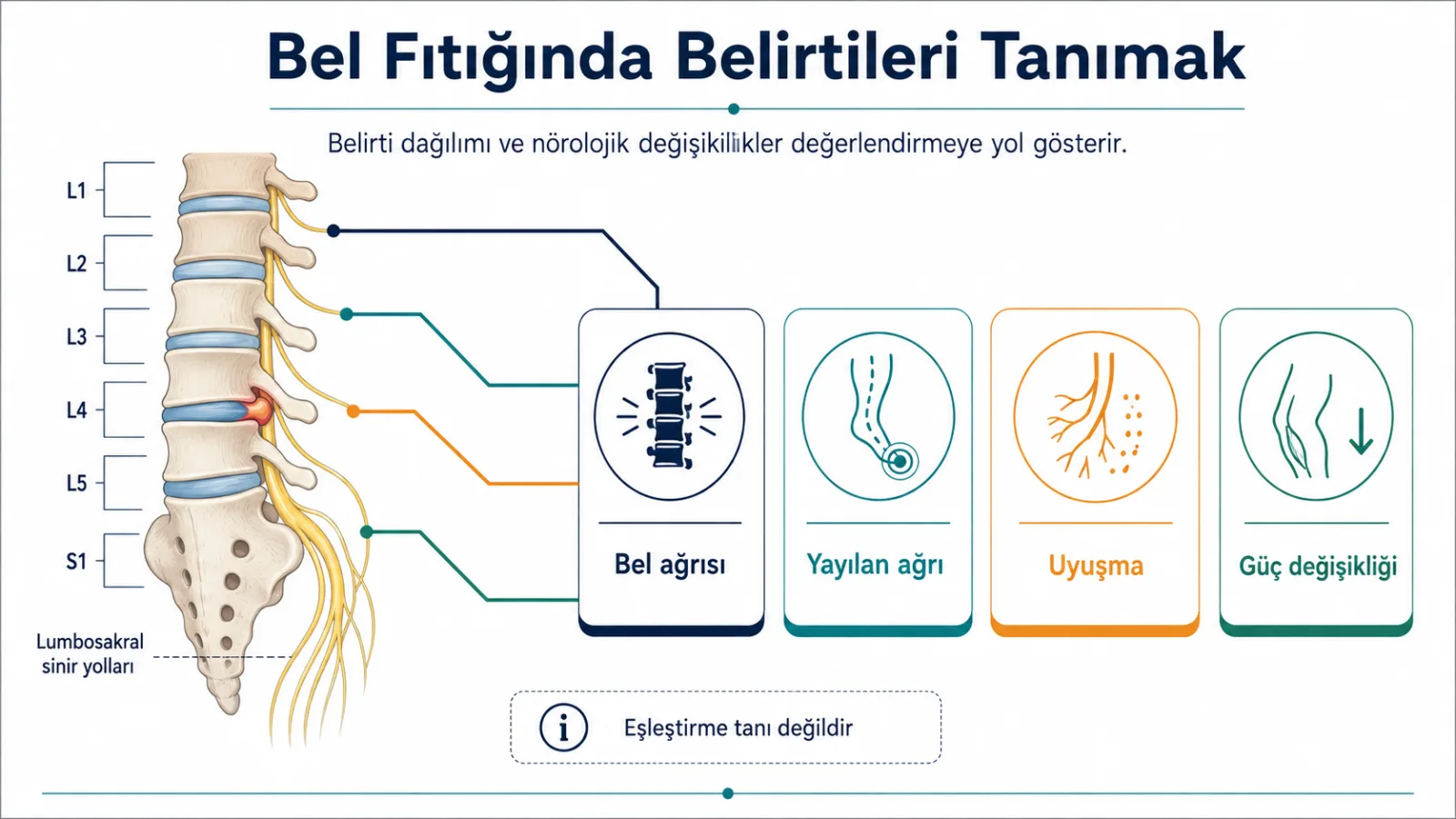 Bel Fıtığında Belirtileri Tanımak

Belirti dağılımı ve nörolojik değişikilikler değerlendirmeye yol gösterir.

L1
L2
L3
L4
L5
S1

Lumbosakral sinir yolları

Bel ağrısı

Yayılan ağrı

Uyuşma

Güç değişikliği

Eşleştirme tanı değildir